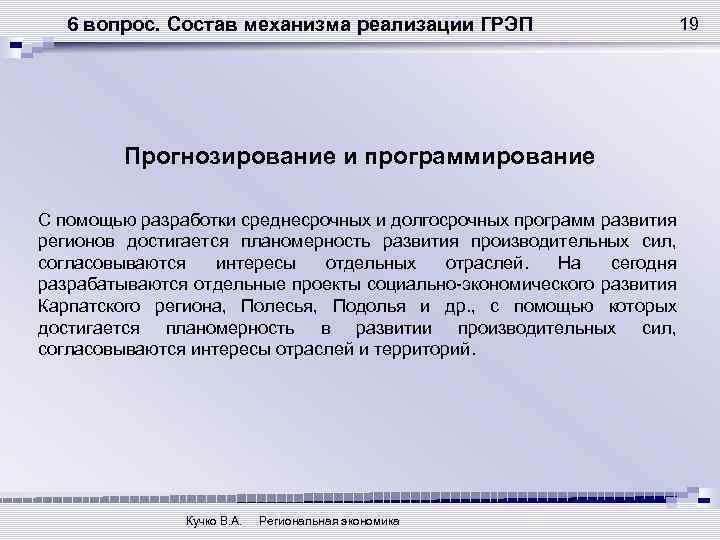 6 вопрос. Состав механизма реализации ГРЭП

19

Прогнозирование и программирование

С помощью разработки среднесрочных и долгосрочных программ развития регионов достигается планомерность развития производительных сил, согласовываются интересы отдельных отраслей. На сегодня разрабатываются отдельные проекты социально-экономического развития Карпатского региона, Полесья, Подолья и др., с помощью которых достигается планомерность в развитии производительных сил, согласовываются интересы отраслей и территорий.

Кучко В.А. Региональная экономика